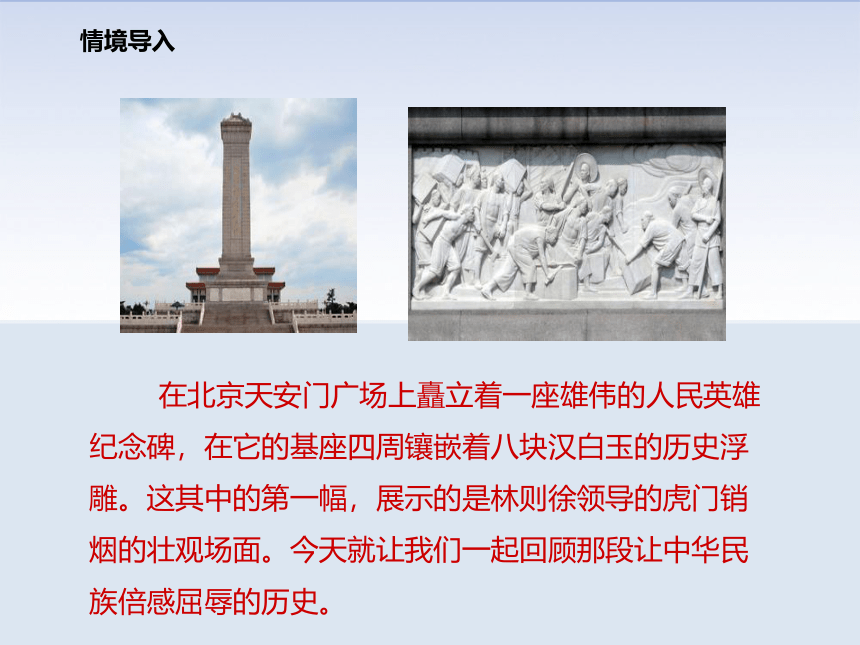 情境导入

在北京天安门广场上矗立着一座雄伟的人民英雄纪念碑，在它的基座四周镶嵌着八块汉白玉的历史浮雕。这其中的第一幅，展示的是林则徐领导的虎门销烟的壮观场面。今天就让我们一起回顾那段让中华民族倍感屈辱的历史。